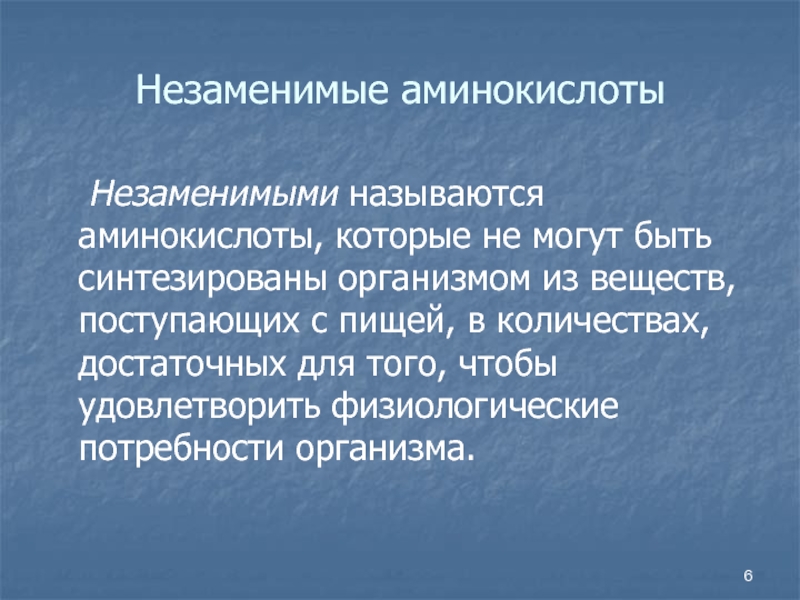 Незаменимые аминокислоты

Незаменимыми называются аминокислоты, которые не могут быть синтезированы организмом из веществ, поступающих с пищей, в количествах, достаточных для того, чтобы удовлетворить физиологические потребности организма.

6